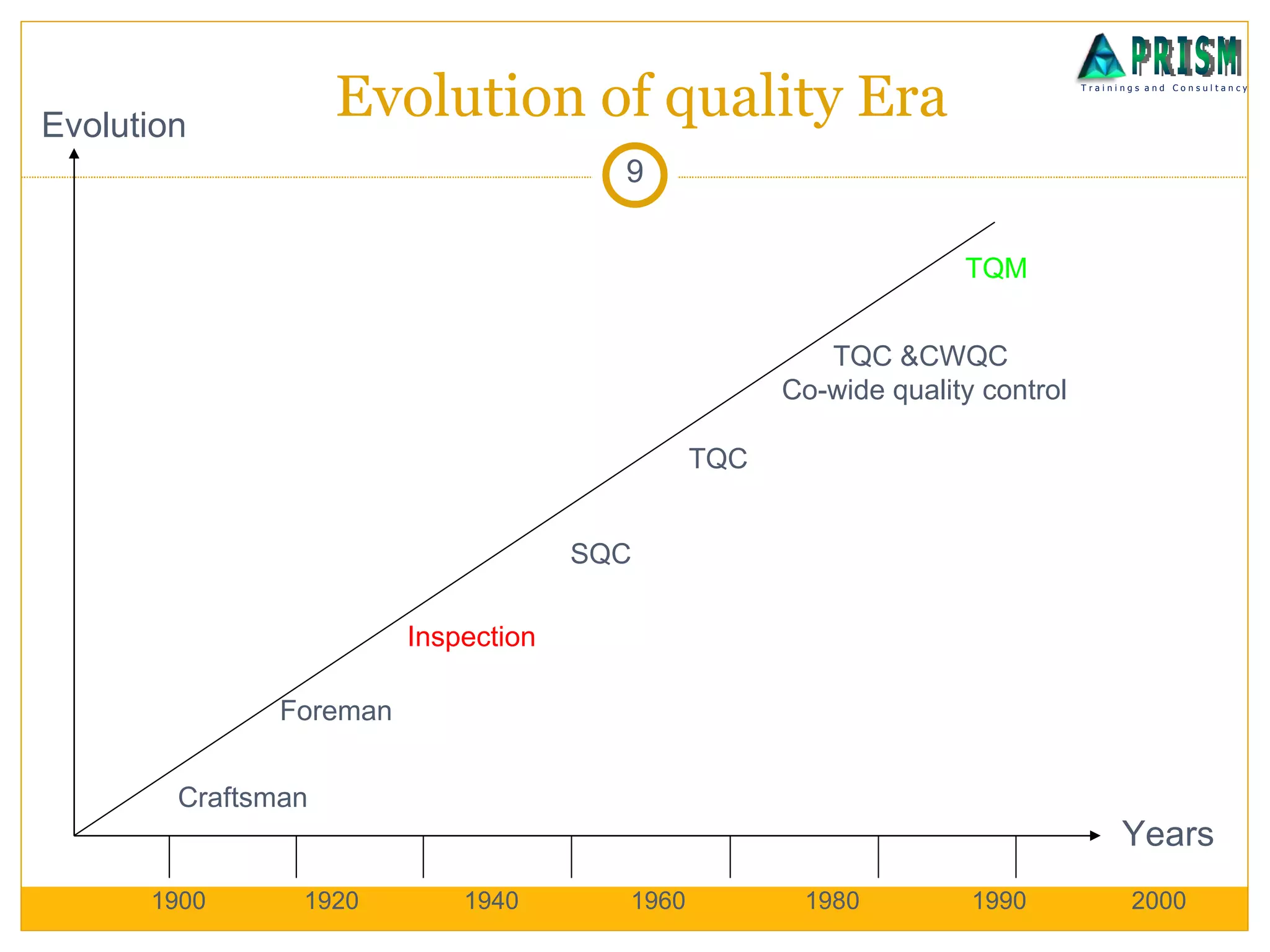 PRISM
Trainings and Consultancy

Evolution of quality Era

9

Evolution

TQM

TQC &CWQC
Co-wide quality control

TQC

SQC

Inspection

Foreman

Craftsman

Years

1900 1920 1940 1960 1980 1990 2000